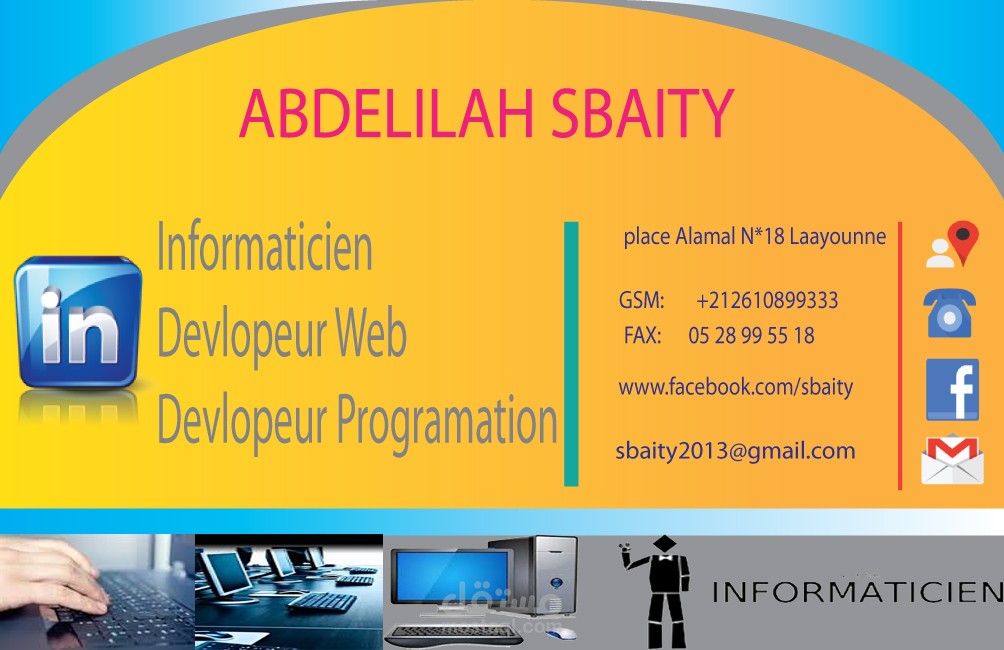 ABDELILAH SBAITY

in

Informaticien
Devlopeur Web
Devlopeur Programation

place Alamal N*18 Laayounne

GSM: +212610899333
FAX: 05 28 99 55 18

www.facebook.com/sbaity

sbaity2013@gmail.com

f

مستقل
mostaql.com

INFORMATICIEN